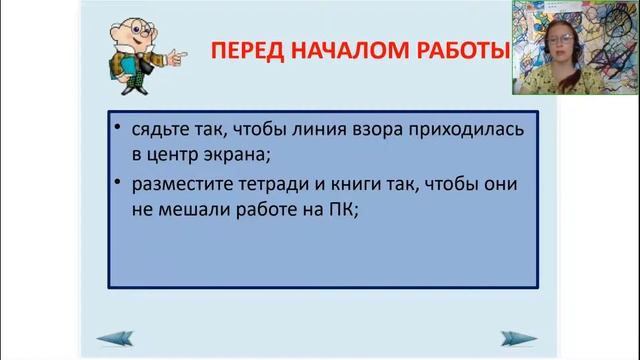 ПЕРЕД НАЧАЛОМ РАБОТЫ

• сядьте так, чтобы линия взора приходилась в центр экрана;

• разместите тетради и книги так, чтобы они не мешали работе на ПК;